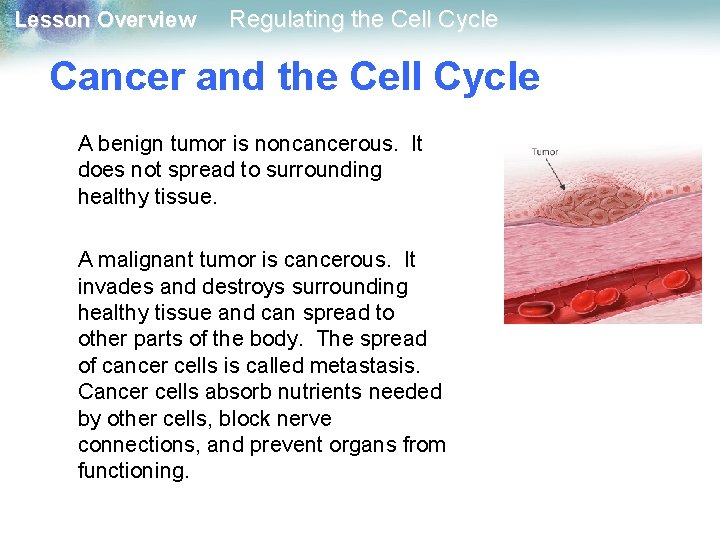 Lesson Overview Regulating the Cell Cycle

Cancer and the Cell Cycle

A benign tumor is noncancerous. It does not spread to surrounding healthy tissue.

A malignant tumor is cancerous. It invades and destroys surrounding healthy tissue and can spread to other parts of the body. The spread of cancer cells is called metastasis. Cancer cells absorb nutrients needed by other cells, block nerve connections, and prevent organs from functioning.

Tumor